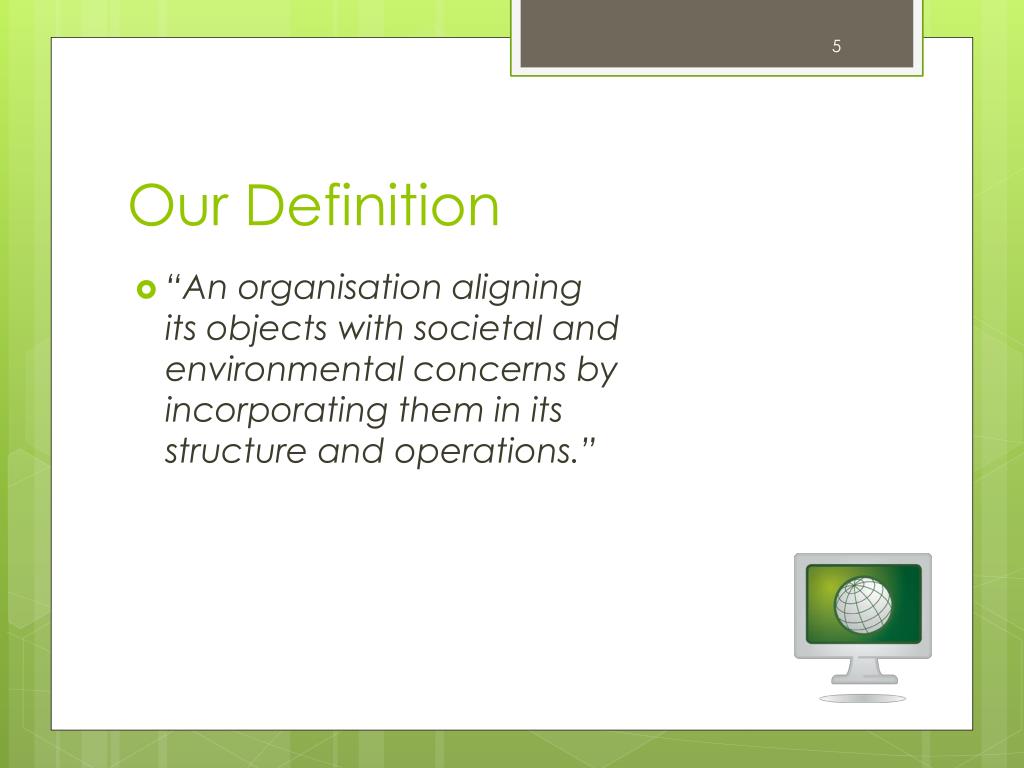 5

Our Definition

“An organisation aligning its objects with societal and environmental concerns by incorporating them in its structure and operations.”